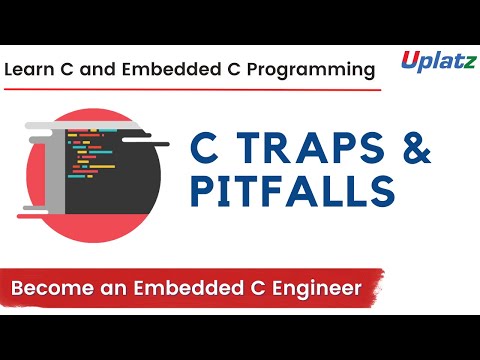 Learn C and Embedded C Programming

Uplatz

C TRAPS & PITFALLS

Become an Embedded C Engineer